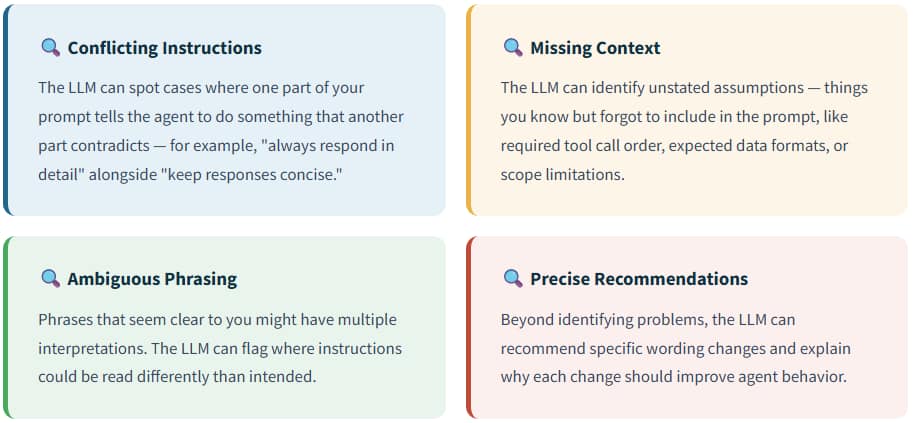 Conflicting Instructions

The LLM can spot cases where one part of your prompt tells the agent to do something that another part contradicts — for example, "always respond in detail" alongside "keep responses concise."

Missing Context

The LLM can identify unstated assumptions — things you know but forgot to include in the prompt, like required tool call order, expected data formats, or scope limitations.

Ambiguous Phrasing

Phrases that seem clear to you might have multiple interpretations. The LLM can flag where instructions could be read differently than intended.

Precise Recommendations

Beyond identifying problems, the LLM can recommend specific wording changes and explain why each change should improve agent behavior.